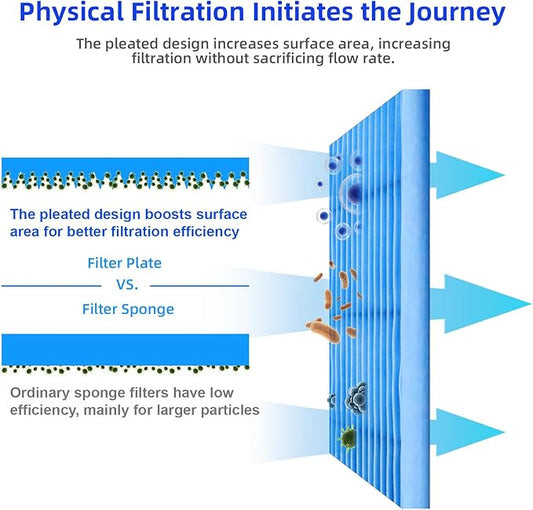 Physical Filtration Initiates the Journey

The pleated design increases surface area, increasing filtration without sacrificing flow rate.

The pleated design boosts surface area for better filtration efficiency

Filter Plate

VS.

Filter Sponge

Ordinary sponge filters have low efficiency, mainly for larger particles